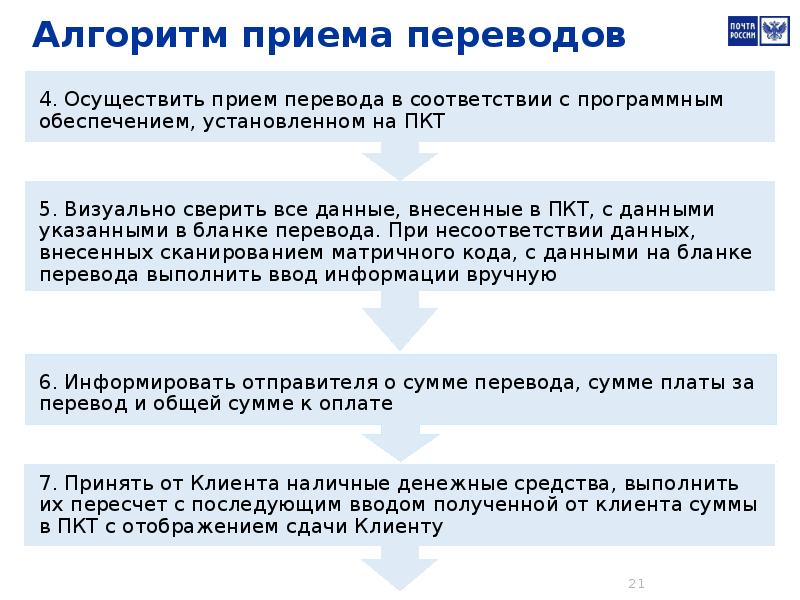 Алгоритм приема переводов

ПОЧТА РОССИИ

4. Осуществить прием перевода в соответствии с программным обеспечением, установленном на ПКТ

5. Визуально сверить все данные, внесенные в ПКТ, с данными указанными в бланке перевода. При несоответствии данных, внесенных сканированием матричного кода, с данными на бланке перевода выполнить ввод информации вручную

6. Информировать отправителя о сумме перевода, сумме платы за перевод и общей сумме к оплате

7. Принять от Клиента наличные денежные средства, выполнить их пересчет с последующим вводом полученной от клиента суммы в ПКТ с отображением сдачи Клиенту

21